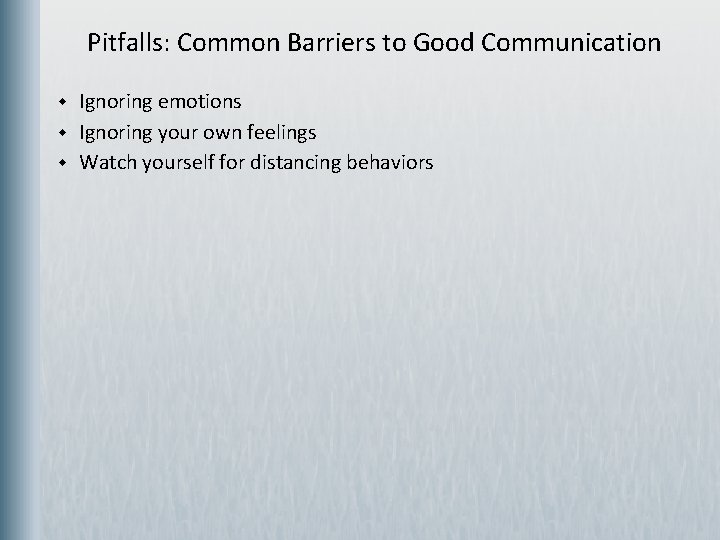 Pitfalls: Common Barriers to Good Communication

- Ignoring emotions
- Ignoring your own feelings
- Watch yourself for distancing behaviors